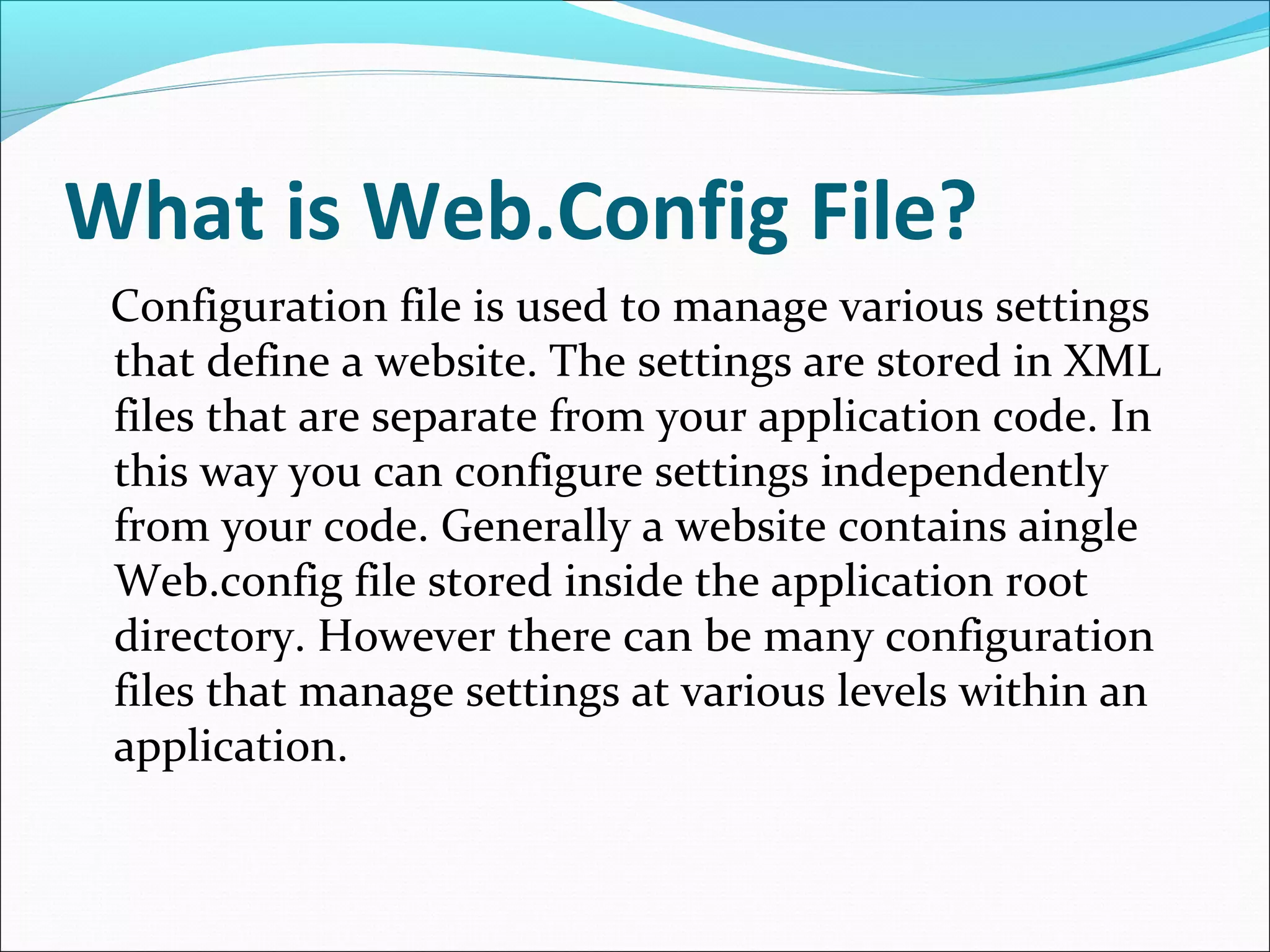 What is Web.Config File?

Configuration file is used to manage various settings that define a website. The settings are stored in XML files that are separate from your application code. In this way you can configure settings independently from your code. Generally a website contains aingle Web.config file stored inside the application root directory. However there can be many configuration files that manage settings at various levels within an application.